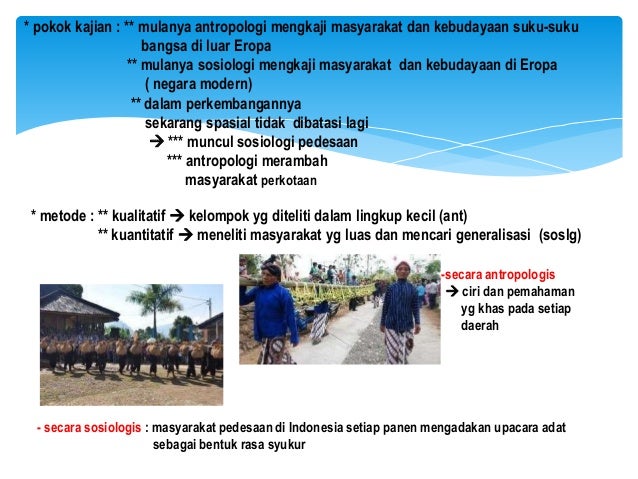 * pokok kajian : ** mulanya antropologi mengkaji masyarakat dan kebudayaan suku-suku bangsa di luar Eropa
** mulanya sosiologi mengkaji masyarakat dan kebudayaan di Eropa ( negara modern)
** dalam perkembangannya sekarang spasial tidak dibatasi lagi
→ *** muncul sosiologi pedesaan
*** antropologi merambah masyarakat perkotaan

* metode : ** kualitatif → kelompok yg diteliti dalam lingkup kecil (ant)
** kuantitatif → meneliti masyarakat yg luas dan mencari generalisasi (soslg)

-secara antropologis
→ ciri dan pemahaman yg khas pada setiap daerah

- secara sosiologis : masyarakat pedesaan di Indonesia setiap panen mengadakan upacara adat sebagai bentuk rasa syukur